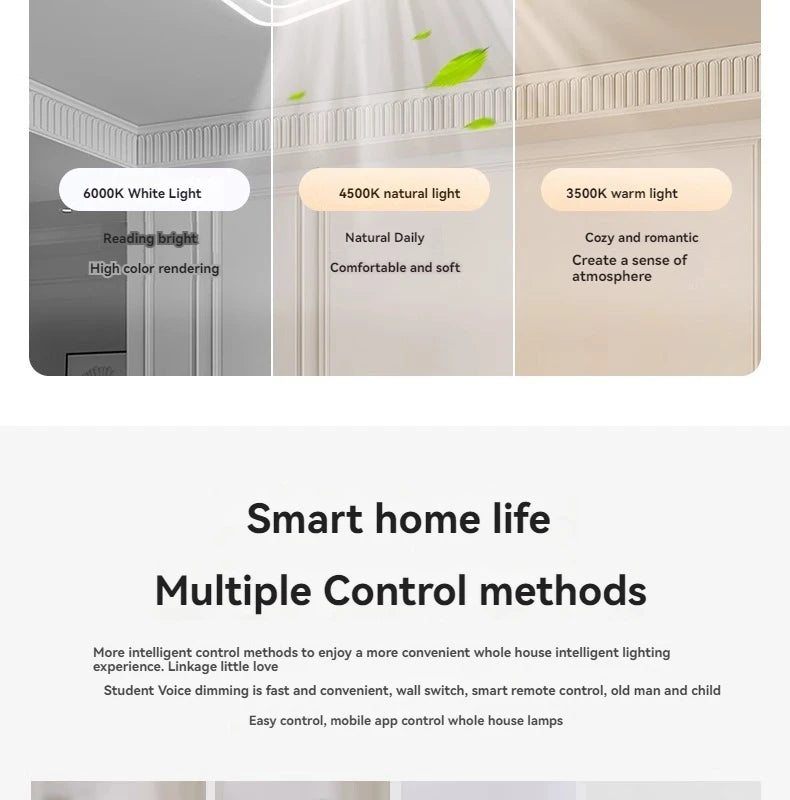 6000K White Light

Reading bright

High color rendering

4500K natural light

Natural Daily

Comfortable and soft

3500K warm light

Cozy and romantic

Create a sense of atmosphere

Smart home life

Multiple Control methods

More intelligent control methods to enjoy a more convenient whole house intelligent lighting experience. Linkage little love

Student Voice dimming is fast and convenient, wall switch, smart remote control, old man and child

Easy control, mobile app control whole house lamps